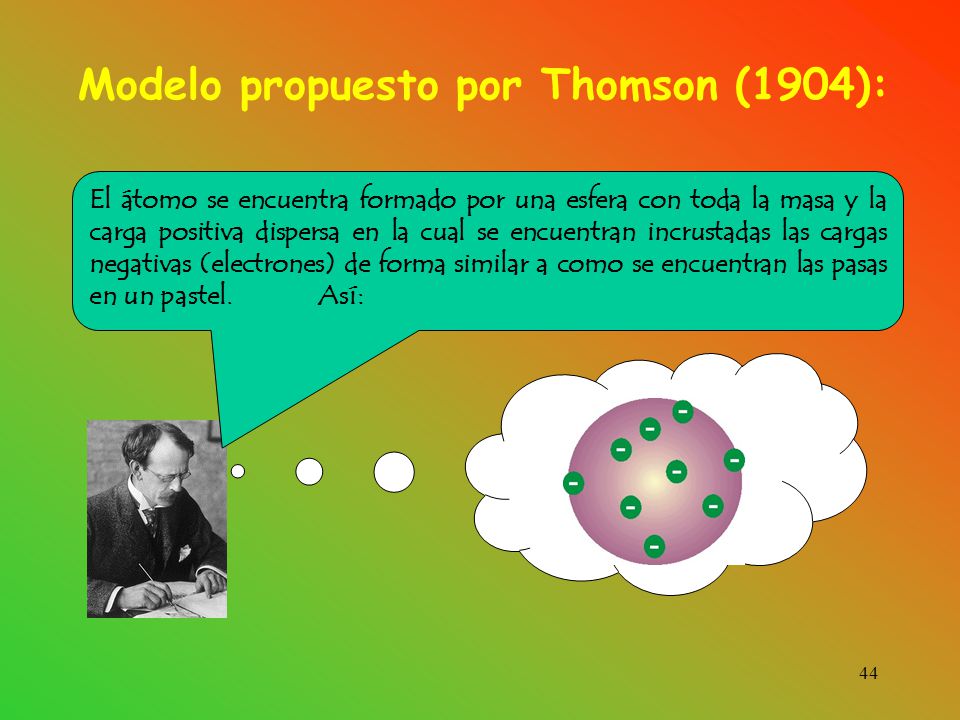 Modelo propuesto por Thomson (1904):

El átomo se encuentra formado por una esfera con toda la masa y la carga positiva dispersa en la cual se encuentran incrustadas las cargas negativas (electrones) de forma similar a como se encuentran las pasas en un pastel. Así:

-
-
-
-
-
-
-
-
-

44